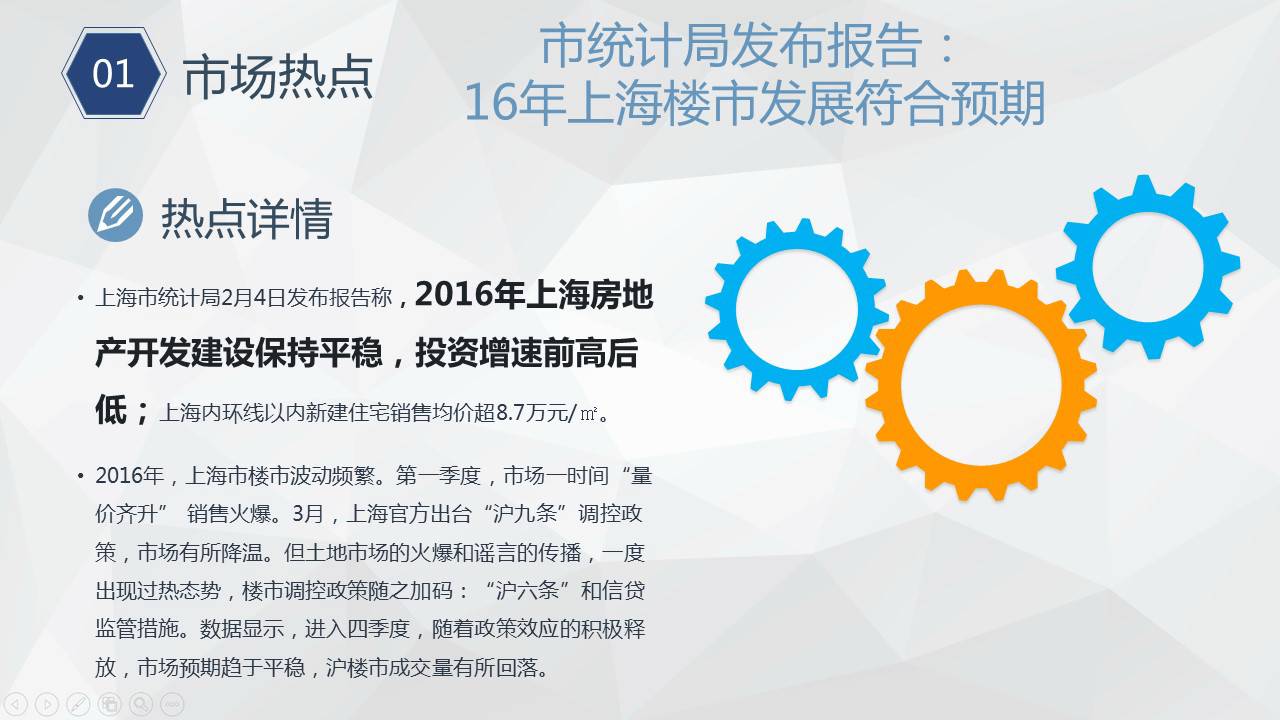 01 市场热点

市统计局发布报告：
16年上海楼市发展符合预期

热点详情

• 上海市统计局2月4日发布报告称，2016年上海房地产开发建设保持平稳，投资增速前高后低；上海内环线以内新建住宅销售均价超8.7万元/㎡。

• 2016年，上海市楼市波动频繁。第一季度，市场一时间“量价齐升” 销售火爆。3月，上海官方出台“沪九条”调控政策，市场有所降温。但土地市场的火爆和谣言的传播，一度出现过热态势，楼市调控政策随之加码：“沪六条”和信贷监管措施。数据显示，进入四季度，随着政策效应的积极释放，市场预期趋于平稳，沪楼市成交量有所回落。